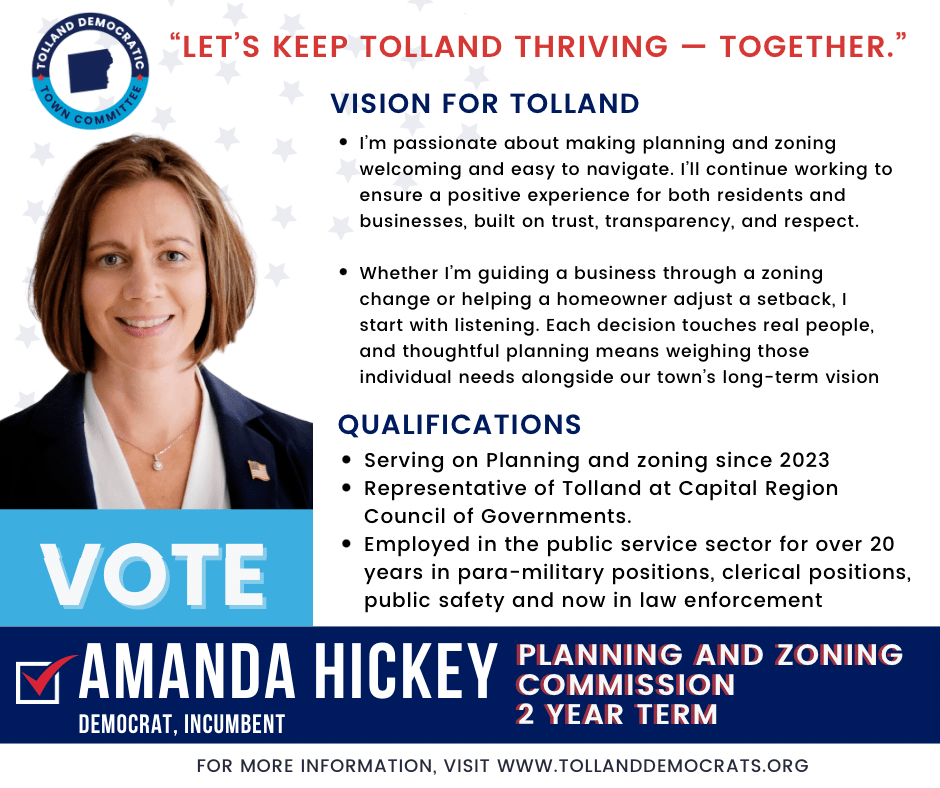 TOLLAND DEMOCRATIC TOWN COMMITTEE

"LET'S KEEP TOLLAND THRIVING — TOGETHER."

VISION FOR TOLLAND

• I'm passionate about making planning and zoning welcoming and easy to navigate. I'll continue working to ensure a positive experience for both residents and businesses, built on trust, transparency, and respect.

• Whether I'm guiding a business through a zoning change or helping a homeowner adjust a setback, I start with listening. Each decision touches real people, and thoughtful planning means weighing those individual needs alongside our town's long-term vision

QUALIFICATIONS

• Serving on Planning and zoning since 2023
• Representative of Tolland at Capital Region Council of Governments.
• Employed in the public service sector for over 20 years in para-military positions, clerical positions, public safety and now in law enforcement

VOTE

AMANDA HICKEY
DEMOCRAT, INCUMBENT

PLANNING AND ZONING COMMISSION
2 YEAR TERM

FOR MORE INFORMATION, VISIT WWW.TOLLANDDEMOCRATS.ORG